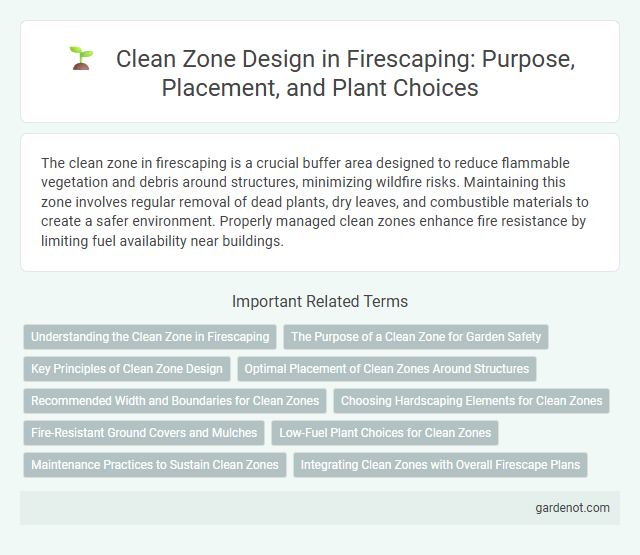 Clean Zone Design in Firescaping: Purpose, Placement, and Plant Choices

The clean zone in firescaping is a crucial buffer area designed to reduce flammable vegetation and debris around structures, minimizing wildfire risks. Maintaining this zone involves regular removal of dead plants, dry leaves, and combustible materials to create a safer environment. Properly managed clean zones enhance fire resistance by limiting fuel availability near buildings.

Important Related Terms

Understanding the Clean Zone in Firescaping

The Purpose of a Clean Zone for Garden Safety

Key Principles of Clean Zone Design

Optimal Placement of Clean Zones Around Structures

Recommended Width and Boundaries for Clean Zones

Choosing Hardscaping Elements for Clean Zones

Fire-Resistant Ground Covers and Mulches

Low-Fuel Plant Choices for Clean Zones

Maintenance Practices to Sustain Clean Zones

Integrating Clean Zones with Overall Firescape Plans

gardenot.com